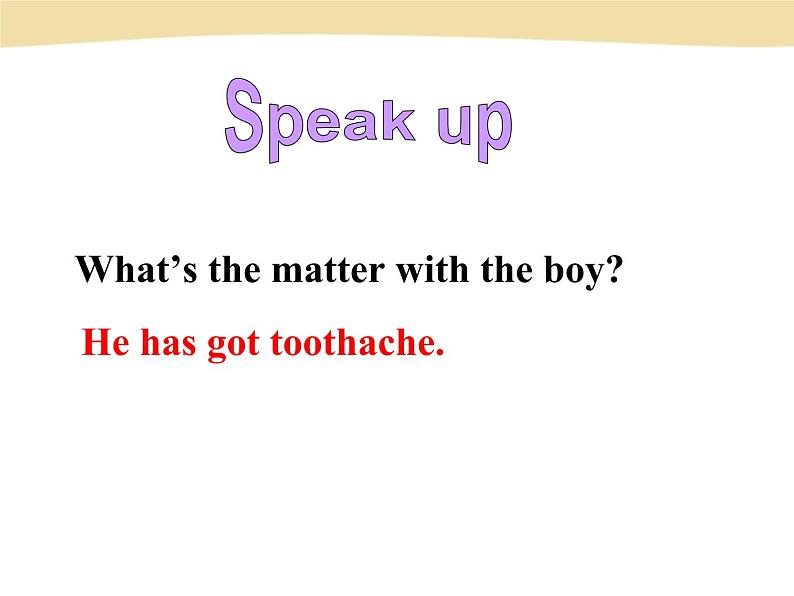 Speak up

What’s the matter with the boy?

He has got toothache.